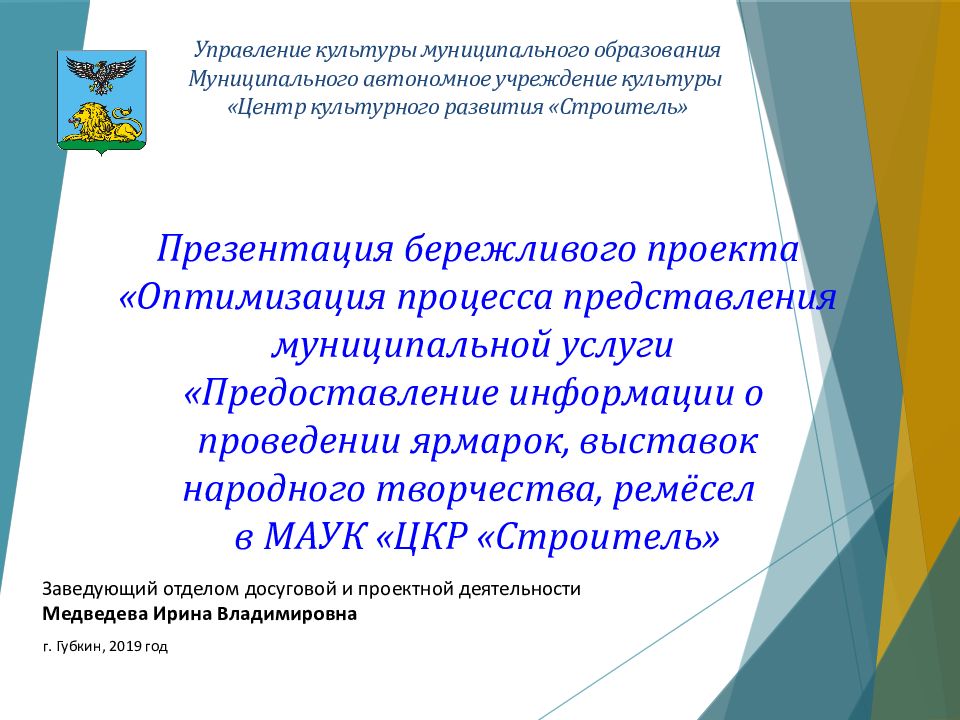 Управление культуры муниципального образования
Муниципального автономное учреждение культуры
«Центр культурного развития «Строитель»

Презентация бережливого проекта
«Оптимизация процесса представления муниципальной услуги
«Предоставление информации о проведении ярмарок, выставок народного творчества, ремёсел
в МАУК «ЦКР «Строитель»

Заведующий отделом досуговой и проектной деятельности
Медведева Ирина Владимировна

г. Губкин, 2019 год